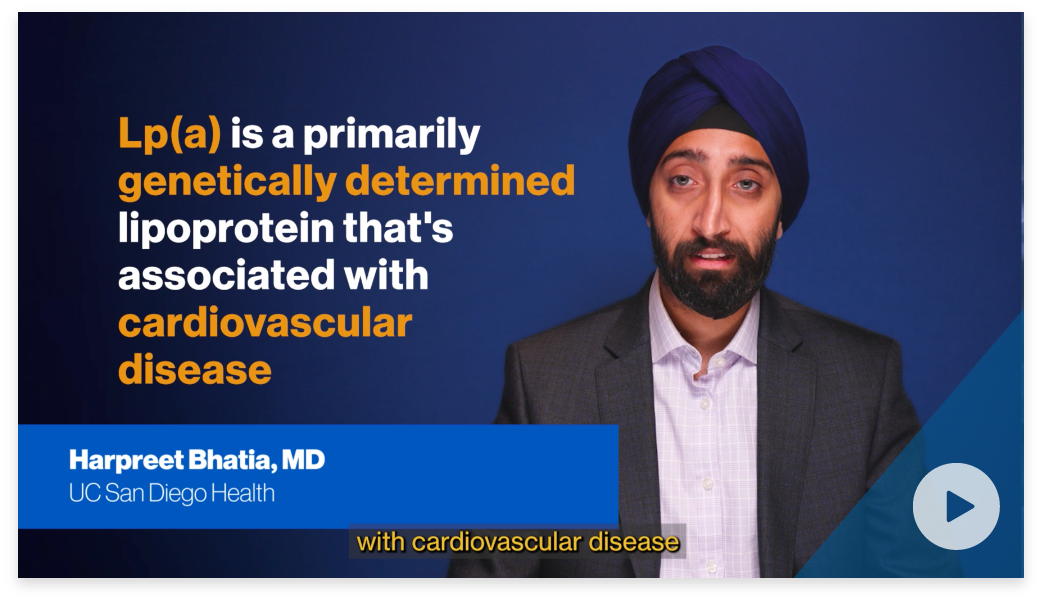 Lp(a) is a primarily genetically determined lipoprotein that's associated with cardiovascular disease

Harpreet Bhatia, MD
UC San Diego Health

with cardiovascular disease